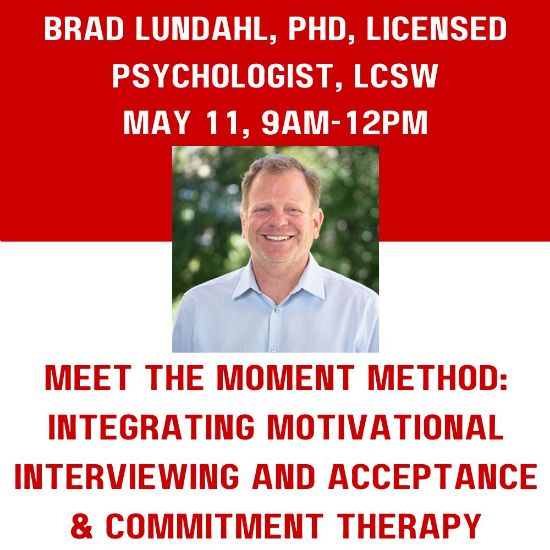 BRAD LUNDAHL, PHD, LICENSED PSYCHOLOGIST, LCSW
MAY 11, 9AM-12PM

MEET THE MOMENT METHOD: INTEGRATING MOTIVATIONAL INTERVIEWING AND ACCEPTANCE & COMMITMENT THERAPY